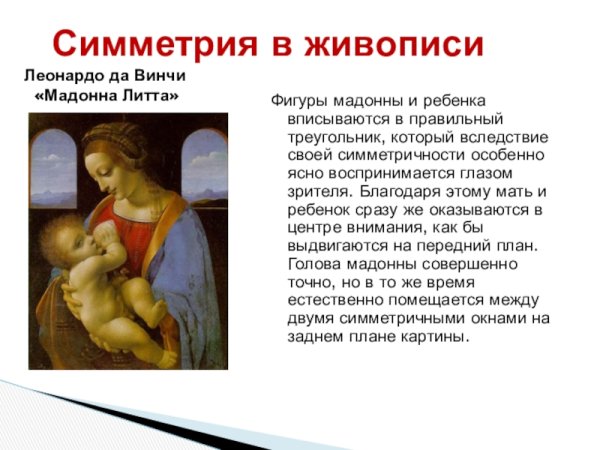 Симметрия в живописи

Леонардо да Винчи
«Мадонна Литта»

Фигуры мадонны и ребенка вписываются в правильный треугольник, который вследствие своей симметричности особенно ясно воспринимается глазом зрителя. Благодаря этому мать и ребенок сразу же оказываются в центре внимания, как бы выдвигаются на передний план. Голова мадонны совершенно точно, но в то же время естественно помещается между двумя симметричными окнами на заднем плане картины.